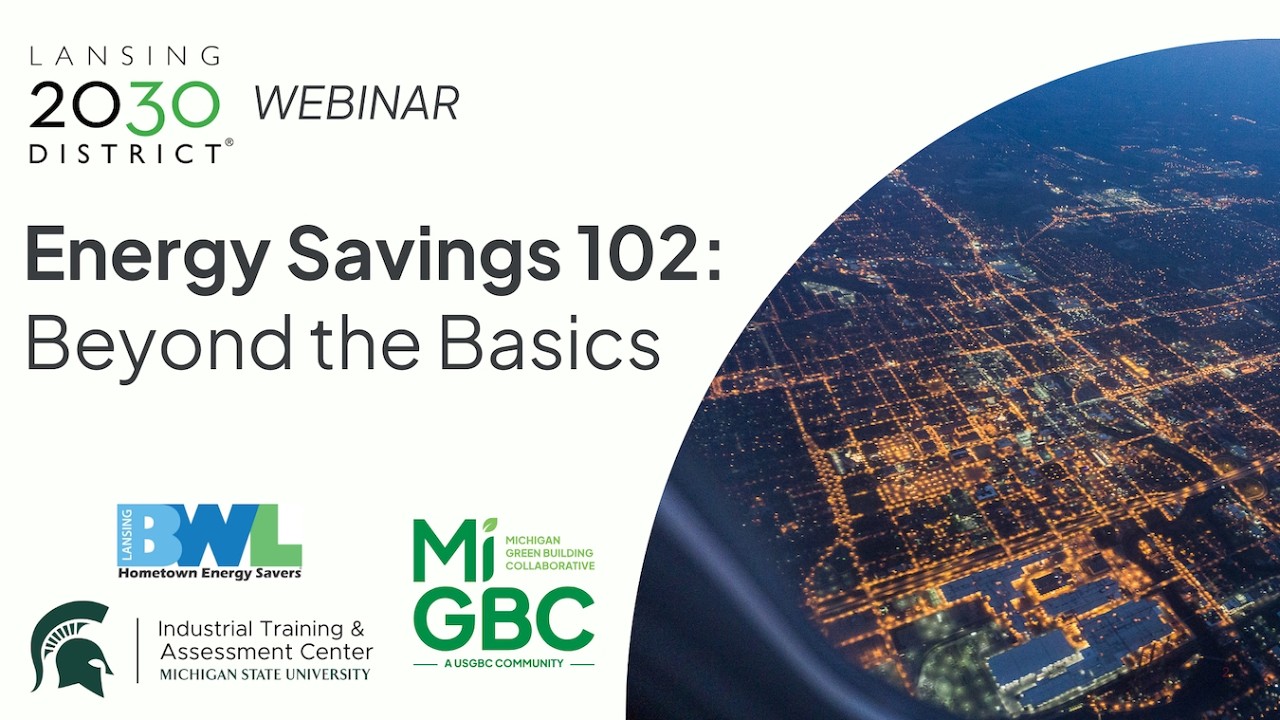 LANSING
2030
DISTRICT®
WEBINAR

Energy Savings 102:
Beyond the Basics

LANSING BWL
Hometown Energy Savers

Industrial Training & Assessment Center
MICHIGAN STATE UNIVERSITY

Mi GBC
MICHIGAN GREEN BUILDING COLLABORATIVE
A USGBC COMMUNITY